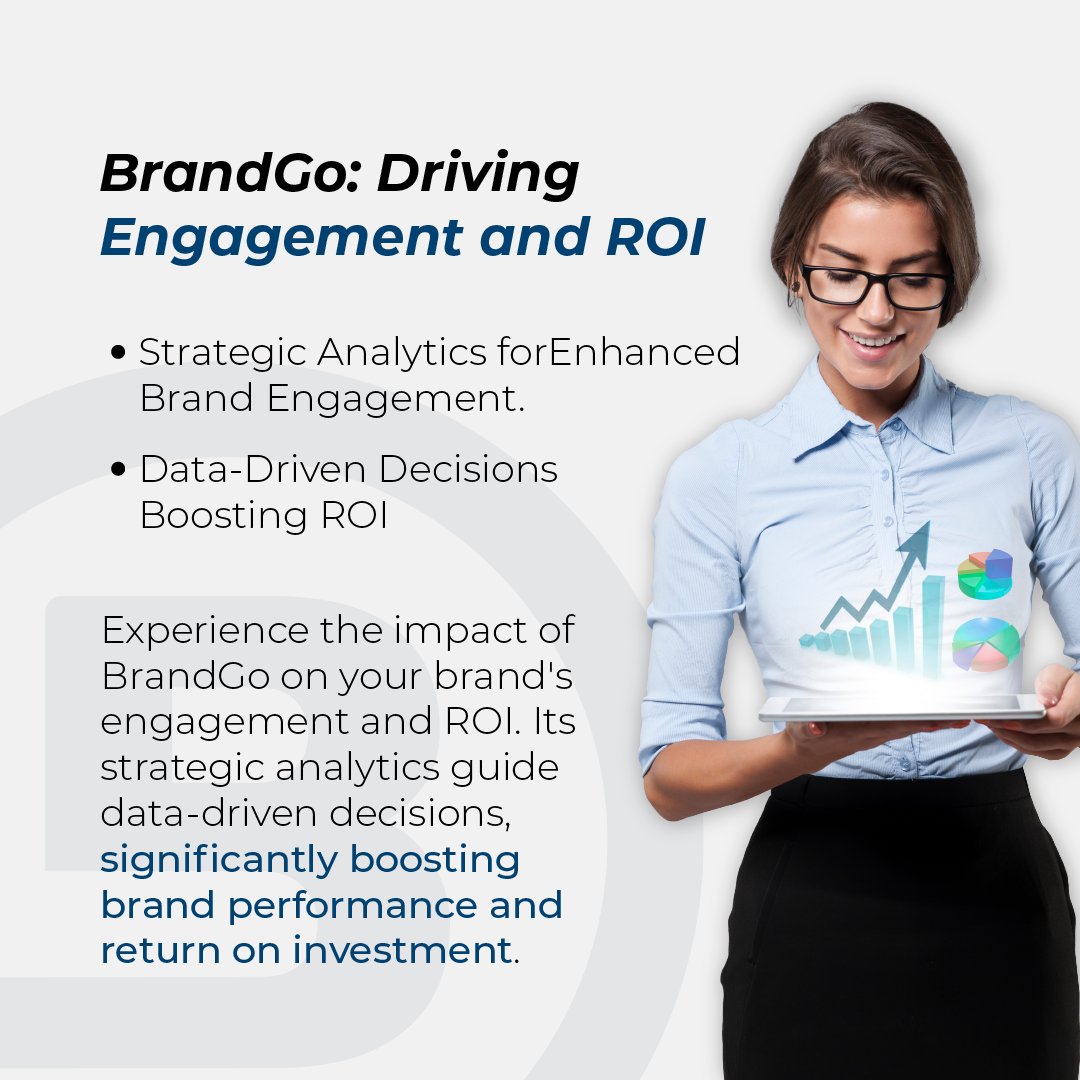 BrandGo: Driving Engagement and ROI

• Strategic Analytics forEnhanced Brand Engagement.

• Data-Driven Decisions Boosting ROI

Experience the impact of BrandGo on your brand's engagement and ROI. Its strategic analytics guide data-driven decisions, significantly boosting brand performance and return on investment.